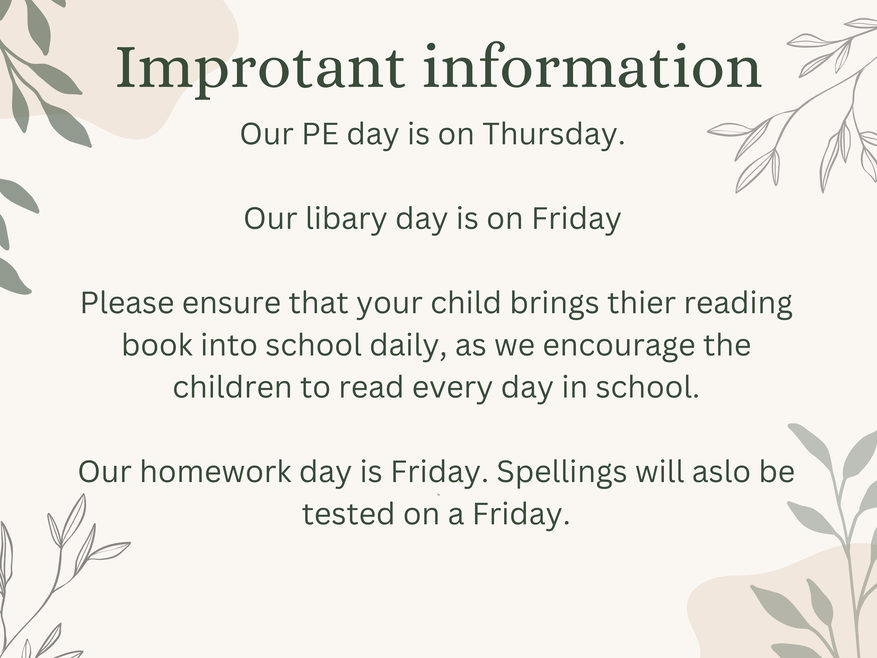 Improtant information

Our PE day is on Thursday.

Our libary day is on Friday

Please ensure that your child brings thier reading book into school daily, as we encourage the children to read every day in school.

Our homework day is Friday. Spellings will aslo be tested on a Friday.